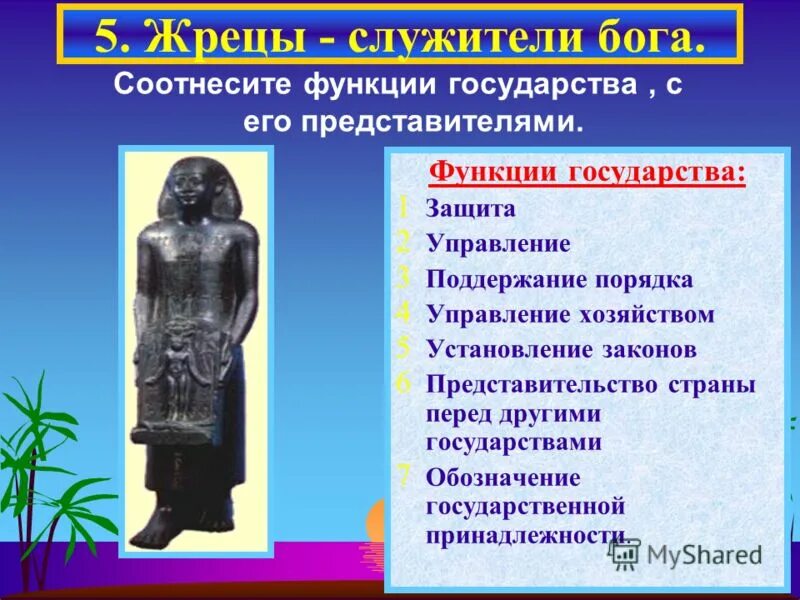 5. Жрецы - служители бога.

Соотнесите функции государства , с его представителями.

Функции государства:

1 Защита
2 Управление
3 Поддержание порядка
4 Управление хозяйством
5 Установление законов
6 Представительство страны перед другими государствами
7 Обозначение государственной принадлежности.

MyShared